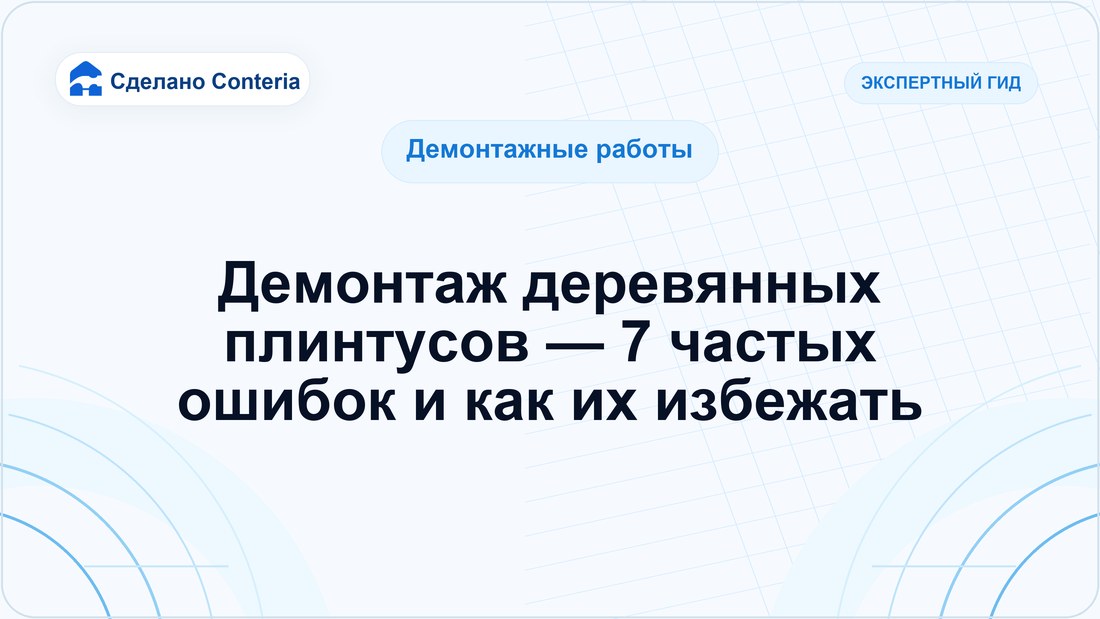 Сделано Conteria

ЭКСПЕРТНЫЙ ГИД

Демонтажные работы

Демонтаж деревянных плинтусов — 7 частых ошибок и как их избежать